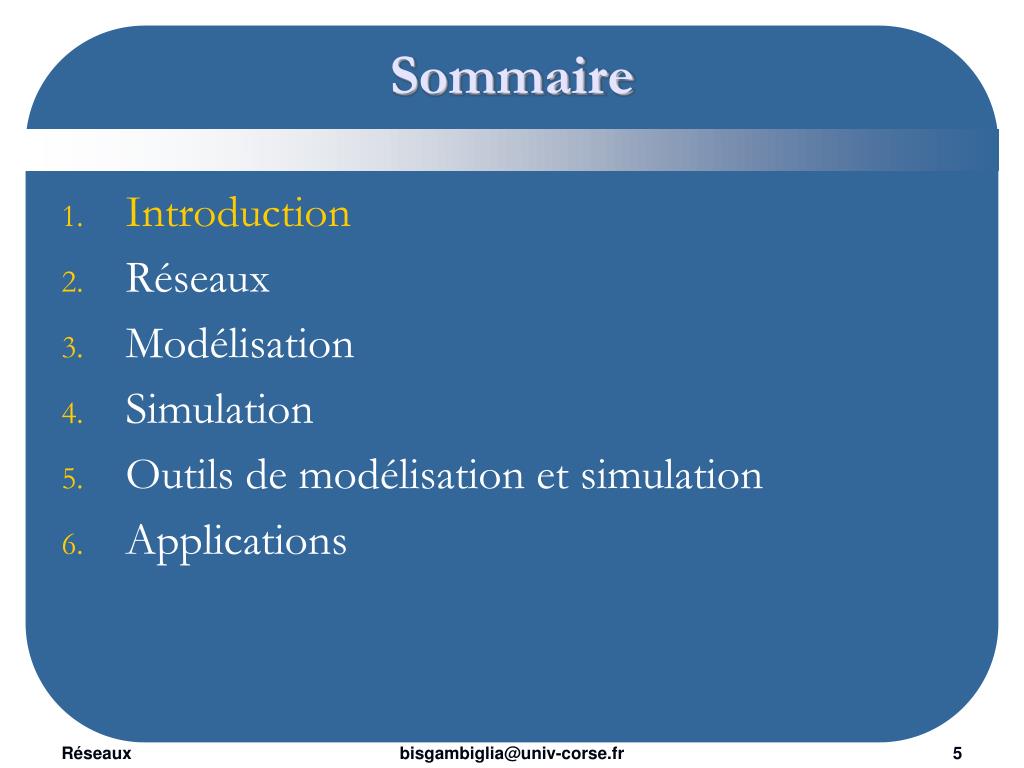 Sommaire

1. Introduction
2. Réseaux
3. Modélisation
4. Simulation
5. Outils de modélisation et simulation
6. Applications

Réseaux bisgambiglia@univ-corse.fr 5